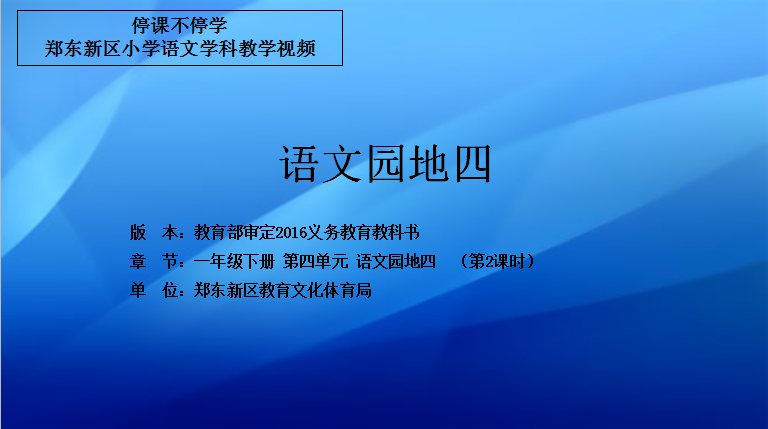 停课不停学
郑东新区小学语文学科教学视频

语文园地四

版　本：教育部审定2016义务教育教科书
章　节：一年级下册 第四单元 语文园地四　（第2课时）
单　位：郑东新区教育文化体育局